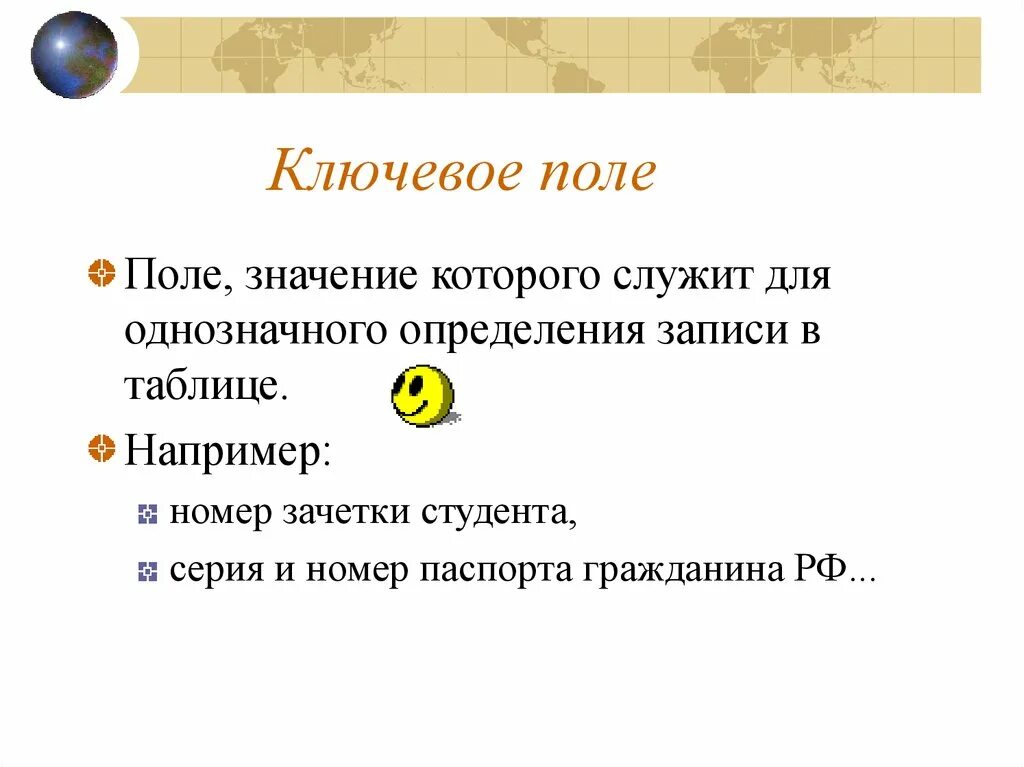 Ключевое поле

Поле, значение которого служит для однозначного определения записи в таблице.

Например:

номер зачетки студента,

серия и номер паспорта гражданина РФ...